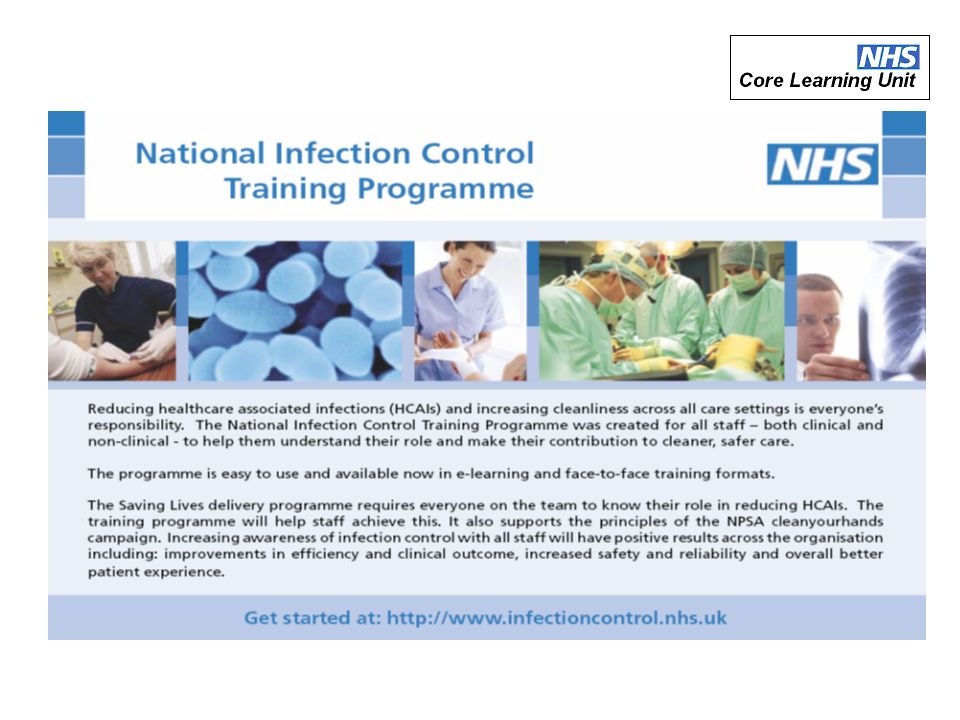 NHS
Core Learning Unit

National Infection Control Training Programme

NHS

Reducing healthcare associated infections (HCAIs) and increasing cleanliness across all care settings is everyone's responsibility. The National Infection Control Training Programme was created for all staff – both clinical and non-clinical - to help them understand their role and make their contribution to cleaner, safer care.

The programme is easy to use and available now in e-learning and face-to-face training formats.

The Saving Lives delivery programme requires everyone on the team to know their role in reducing HCAIs. The training programme will help staff achieve this. It also supports the principles of the NPSA cleanyourhands campaign. Increasing awareness of infection control with all staff will have positive results across the organisation including: improvements in efficiency and clinical outcome, increased safety and reliability and overall better patient experience.

Get started at: http://www.infectioncontrol.nhs.uk